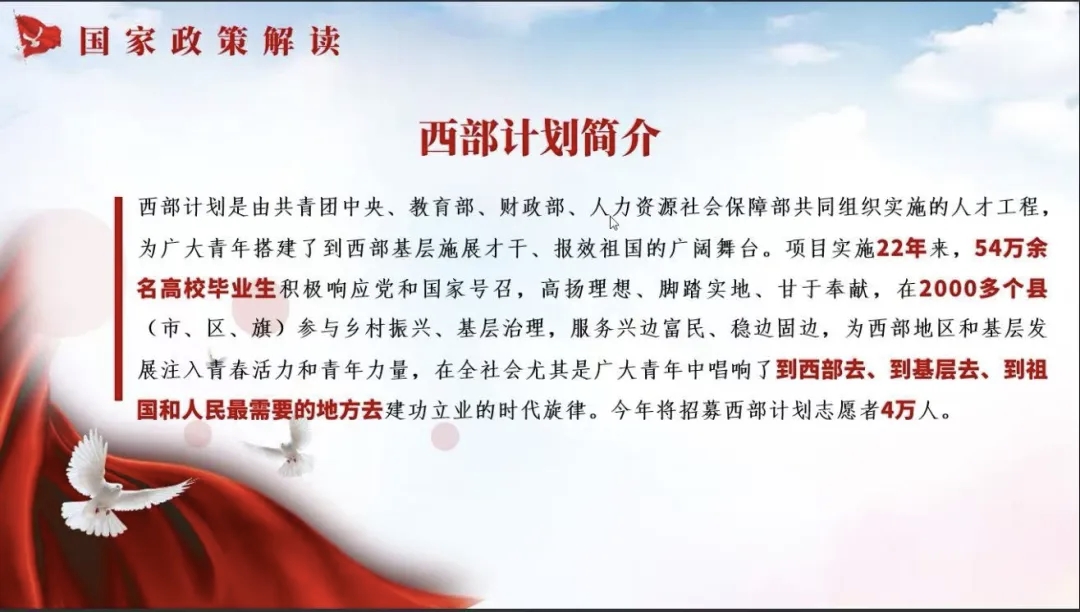 国家政策解读

西部计划简介

西部计划是由共青团中央、教育部、财政部、人力资源社会保障部共同组织实施的人才工程，为广大青年搭建了到西部基层施展才干、报效祖国的广阔舞台。项目实施22年来，54万余名高校毕业生积极响应党和国家号召，高扬理想、脚踏实地、甘于奉献，在2000多个县（市、区、旗）参与乡村振兴、基层治理，服务兴边富民、稳边固边，为西部地区和基层发展注入青春活力和青年力量，在全社会尤其是广大青年中唱响了到西部去、到基层去、到祖国和人民最需要的地方去建功立业的时代旋律。今年将招募西部计划志愿者4万人。